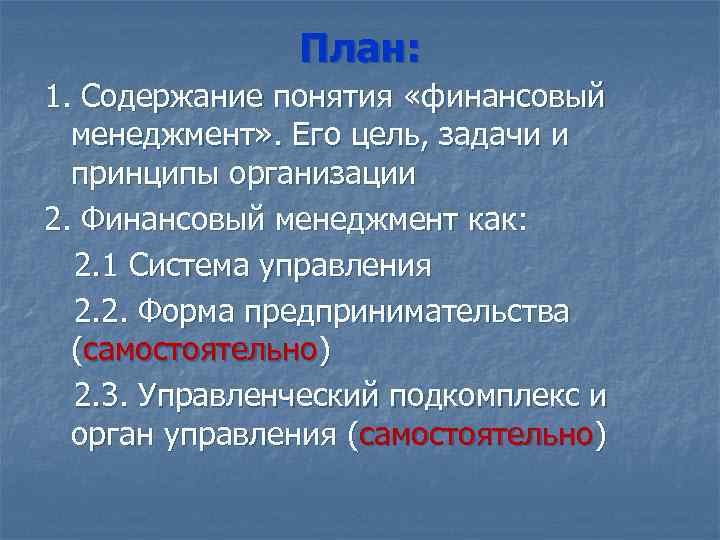 План:

1. Содержание понятия «финансовый менеджмент». Его цель, задачи и принципы организации

2. Финансовый менеджмент как:

2.1 Система управления

2.2. Форма предпринимательства (самостоятельно)

2.3. Управленческий подкомплекс и орган управления (самостоятельно)